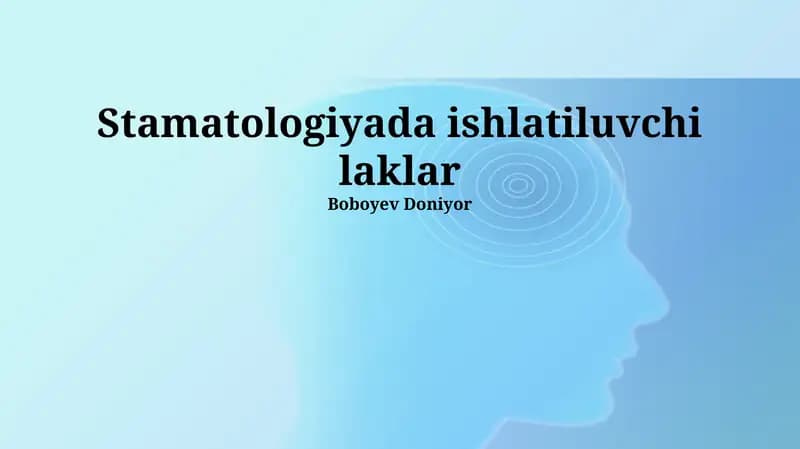 Stamatologiyada ishlatiluvchi laklar

Boboyev Doniyor